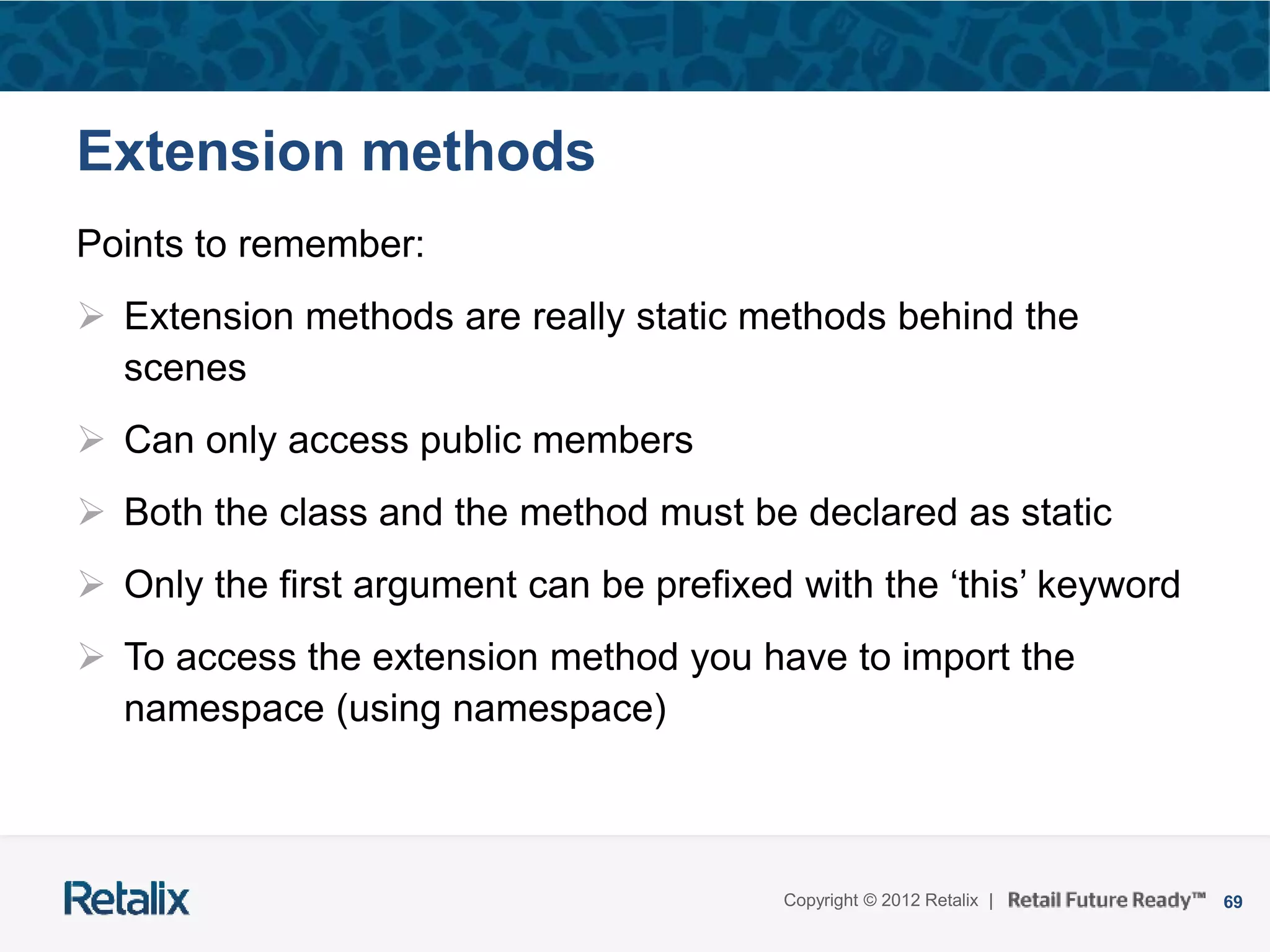 Extension methods

Points to remember:

➢ Extension methods are really static methods behind the scenes

➢ Can only access public members

➢ Both the class and the method must be declared as static

➢ Only the first argument can be prefixed with the ‘this’ keyword

➢ To access the extension method you have to import the namespace (using namespace)

Retalix

Copyright © 2012 Retalix | Retail Future Ready™ 69